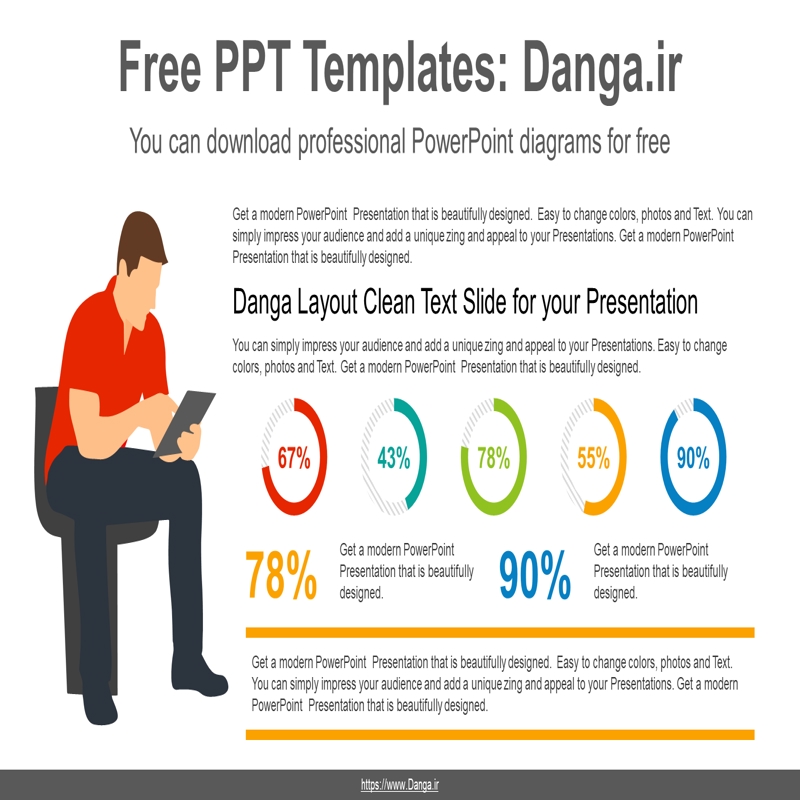 Free PPT Templates: Danga.ir

You can download professional PowerPoint diagrams for free

Get a modern PowerPoint Presentation that is beautifully designed. Easy to change colors, photos and Text. You can simply impress your audience and add a unique zing and appeal to your Presentations. Get a modern PowerPoint Presentation that is beautifully designed.

Danga Layout Clean Text Slide for your Presentation

You can simply impress your audience and add a unique zing and appeal to your Presentations. Easy to change colors, photos and Text. Get a modern PowerPoint Presentation that is beautifully designed.

67%

43%

78%

55%

90%

78%

Get a modern PowerPoint Presentation that is beautifully designed.

90%

Get a modern PowerPoint Presentation that is beautifully designed.

Get a modern PowerPoint Presentation that is beautifully designed. Easy to change colors, photos and Text. You can simply impress your audience and add a unique zing and appeal to your Presentations. Get a modern PowerPoint Presentation that is beautifully designed.

https://www.Danga.ir